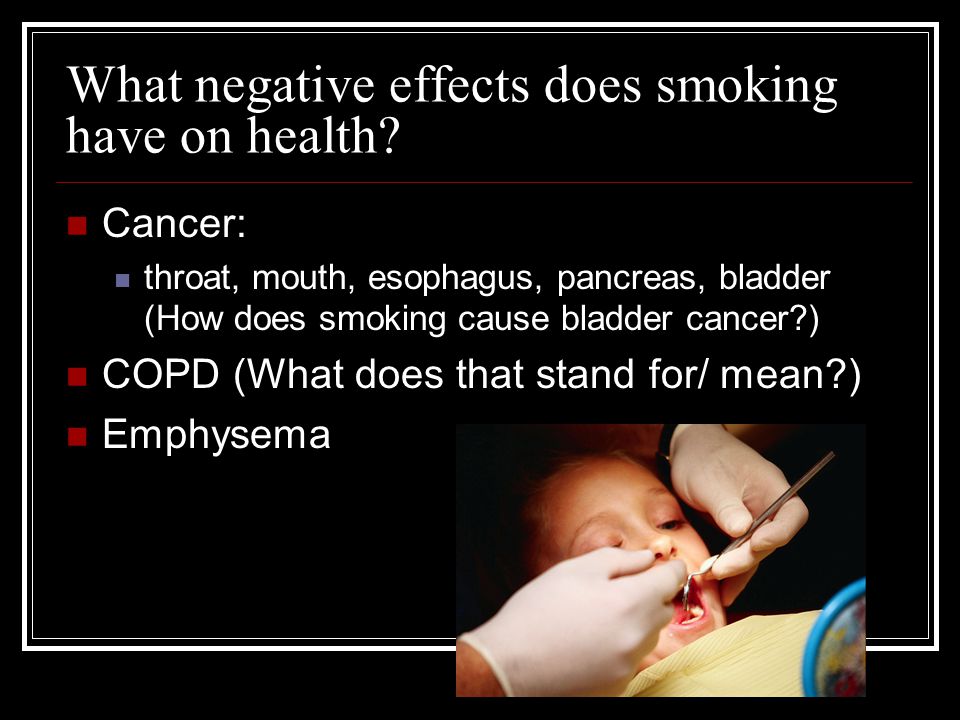 What negative effects does smoking have on health?

Cancer:

throat, mouth, esophagus, pancreas, bladder (How does smoking cause bladder cancer?)

COPD (What does that stand for/ mean?)

Emphysema